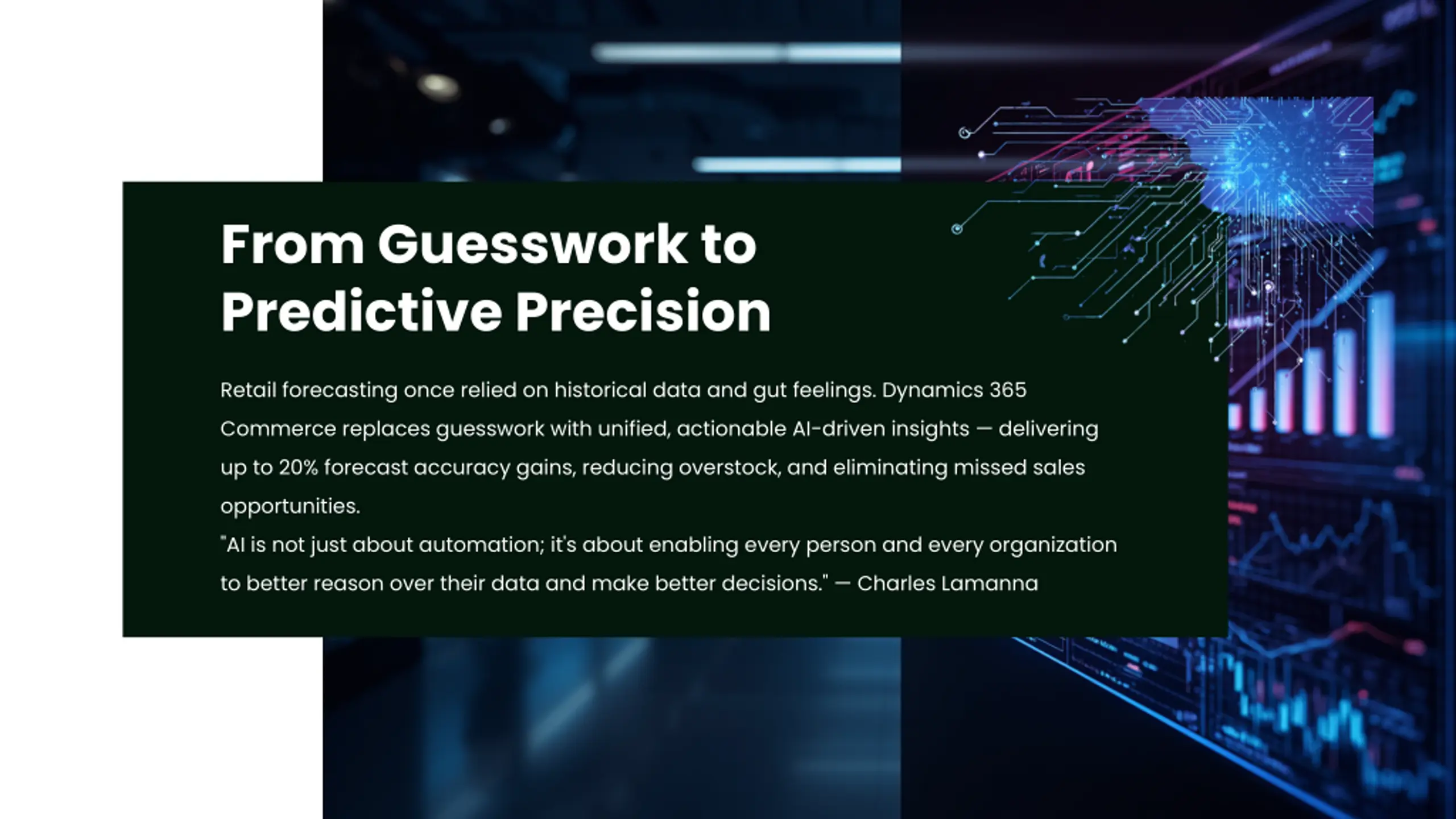 From Guesswork to Predictive Precision

Retail forecasting once relied on historical data and gut feelings. Dynamics 365 Commerce replaces guesswork with unified, actionable AI-driven insights — delivering up to 20% forecast accuracy gains, reducing overstock, and eliminating missed sales opportunities.
"AI is not just about automation; it's about enabling every person and every organization to better reason over their data and make better decisions." — Charles Lamanna